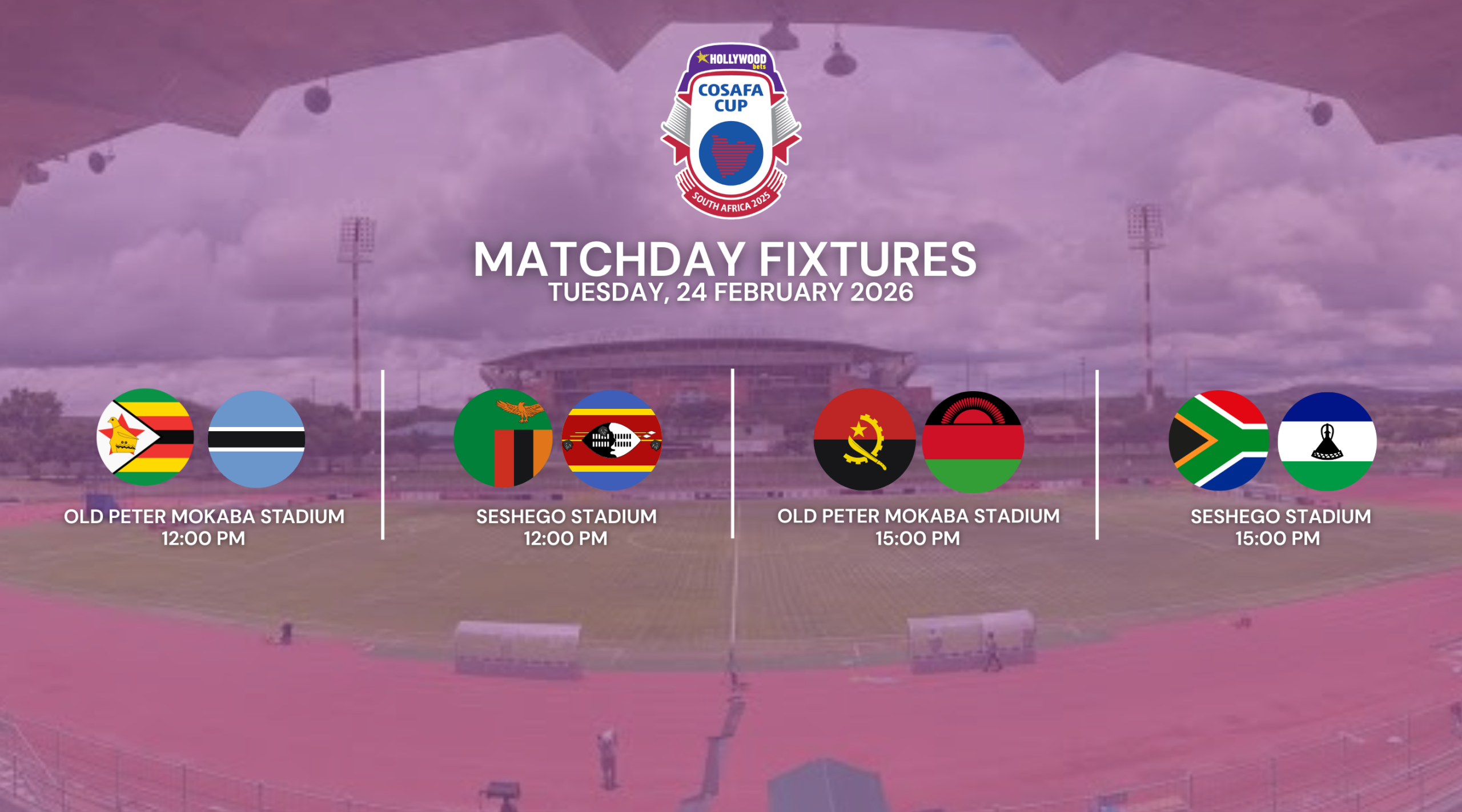 HOLLYWOOD bets
COSAFA CUP
SOUTH AFRICA 2025

MATCHDAY FIXTURES
TUESDAY, 24 FEBRUARY 2026

OLD PETER MOKABA STADIUM
12:00 PM

SESHEGO STADIUM
12:00 PM

OLD PETER MOKABA STADIUM
15:00 PM

SESHEGO STADIUM
15:00 PM